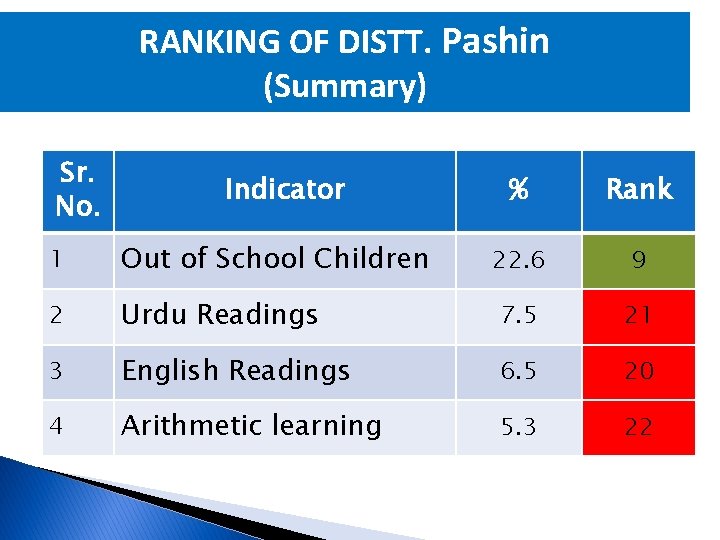 RANKING OF DISTT. Pashin
(Summary)

| Sr. No. | Indicator | % | Rank |
|---|---|---|---|
| 1 | Out of School Children | 22.6 | 9 |
| 2 | Urdu Readings | 7.5 | 21 |
| 3 | English Readings | 6.5 | 20 |
| 4 | Arithmetic learning | 5.3 | 22 |